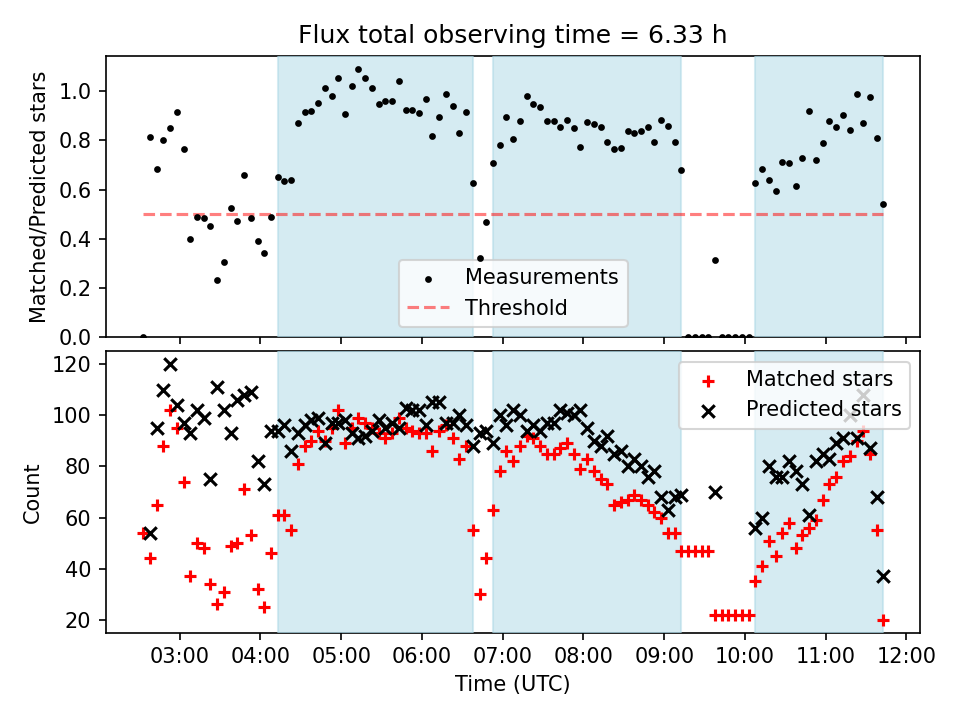 Flux total observing time = 6.33 h

Matched/Predicted stars

1.0
0.8
0.6
0.4
0.2
0.0

Measurements
Threshold

Count

120
100
80
60
40
20

Matched stars
Predicted stars

03:00 04:00 05:00 06:00 07:00 08:00 09:00 10:00 11:00 12:00

Time (UTC)